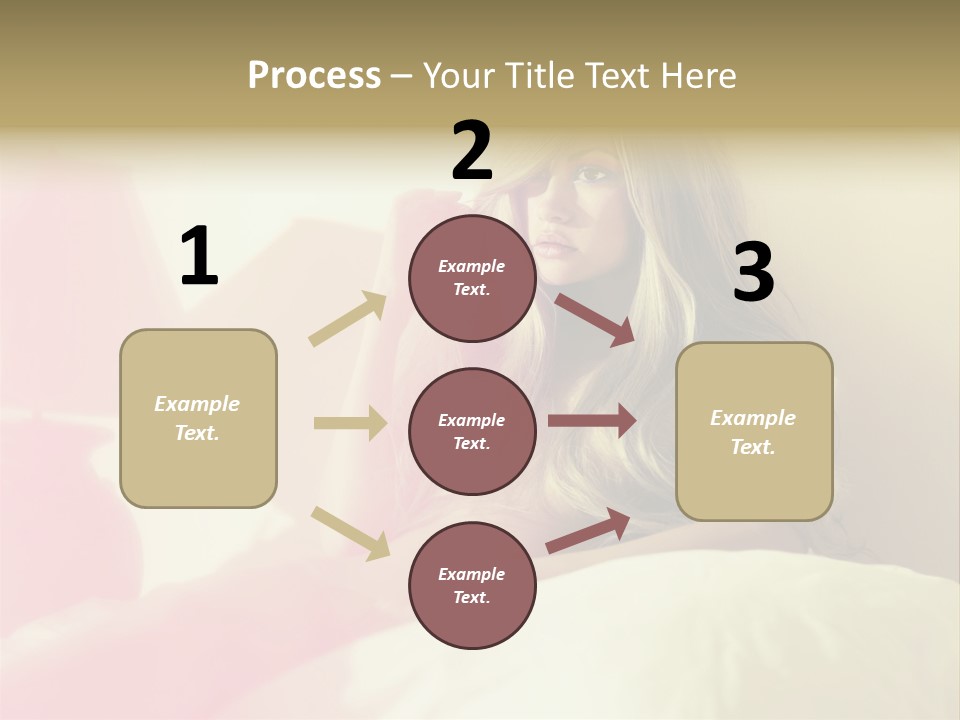 Process – Your Title Text Here

1

Example Text.

2

Example Text.

Example Text.

Example Text.

3

Example Text.